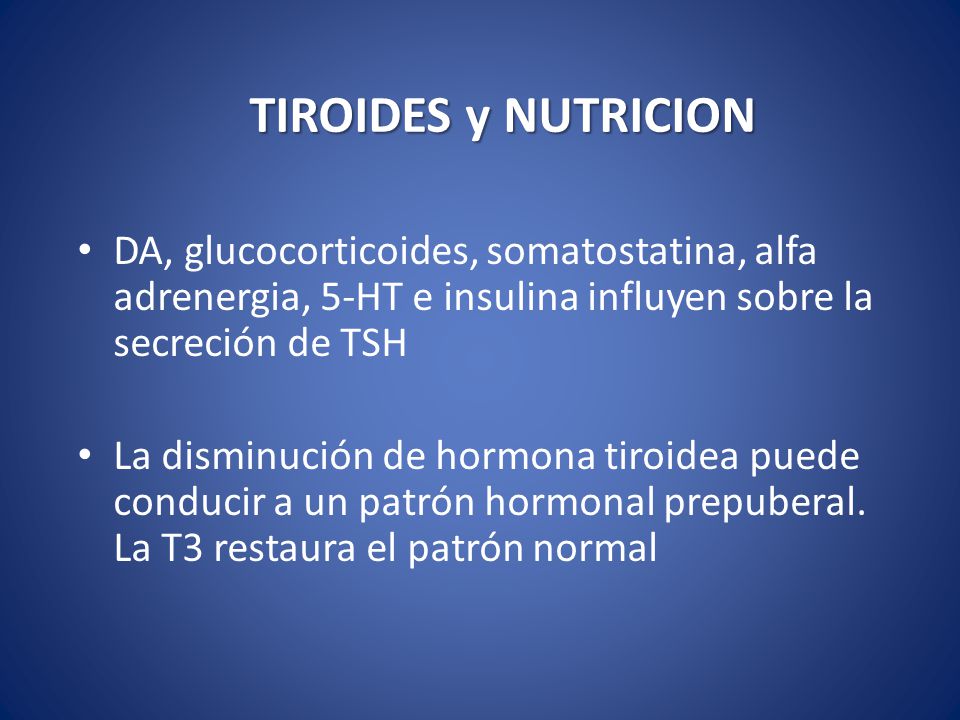 TIROIDES y NUTRICION

• DA, glucocorticoides, somatostatina, alfa adrenergia, 5-HT e insulina influyen sobre la secreción de TSH

• La disminución de hormona tiroidea puede conducir a un patrón hormonal prepuberal. La T3 restaura el patrón normal